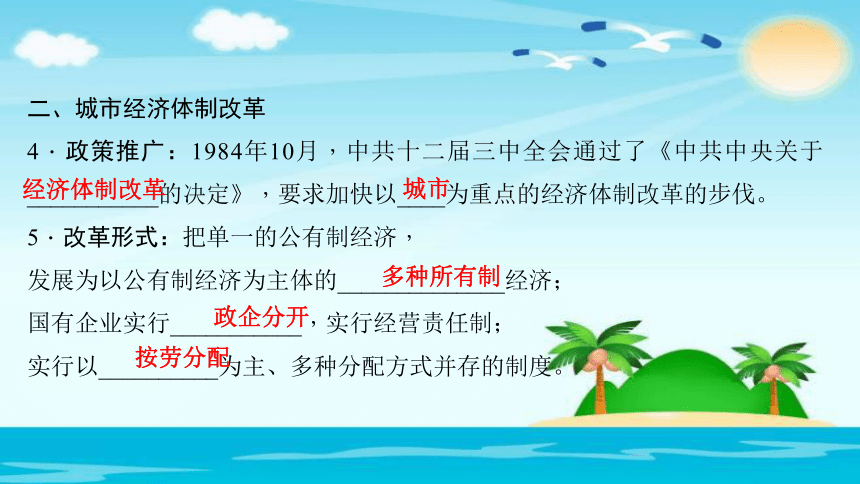 二、城市经济体制改革

4 · 政策推广：1984年10月，中共十二届三中全会通过了《中共中央关于经济体制改革的决定》，要求加快以城市为重点的经济体制改革的步伐。

5 · 改革形式：把单一的公有制经济，

发展为以公有制经济为主体的多种所有制经济；

国有企业实行政企分开，实行经营责任制；

实行以按劳分配为主、多种分配方式并存的制度。